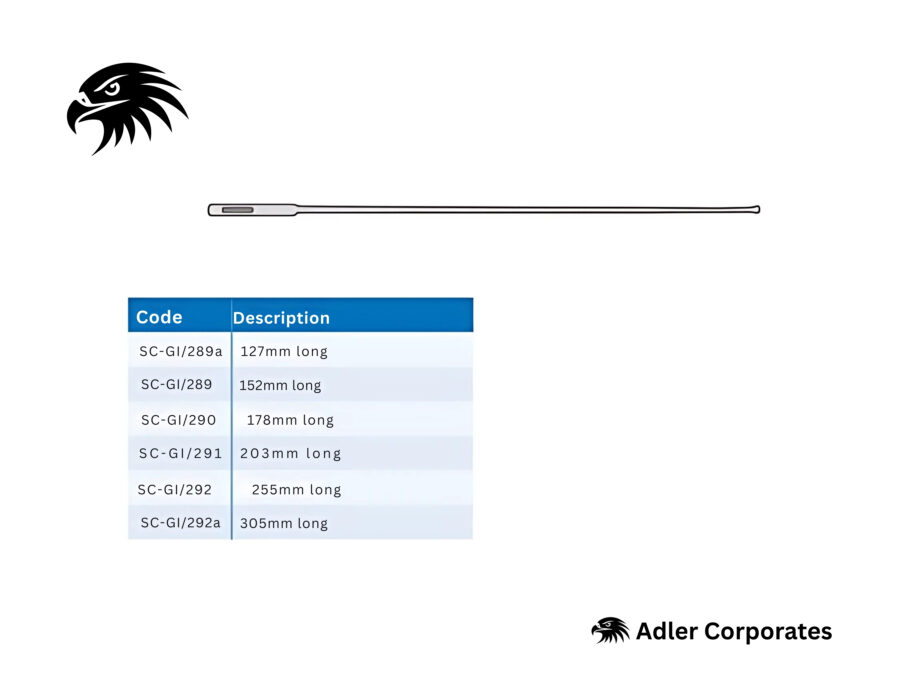 | Code | Description |
|---|---|
| SC-GI/289a | 127mm long |
| SC-GI/289 | 152mm long |
| SC-GI/290 | 178mm long |
| SC-GI/291 | 203mm long |
| SC-GI/292 | 255mm long |
| SC-GI/292a | 305mm long |

Adler Corporates